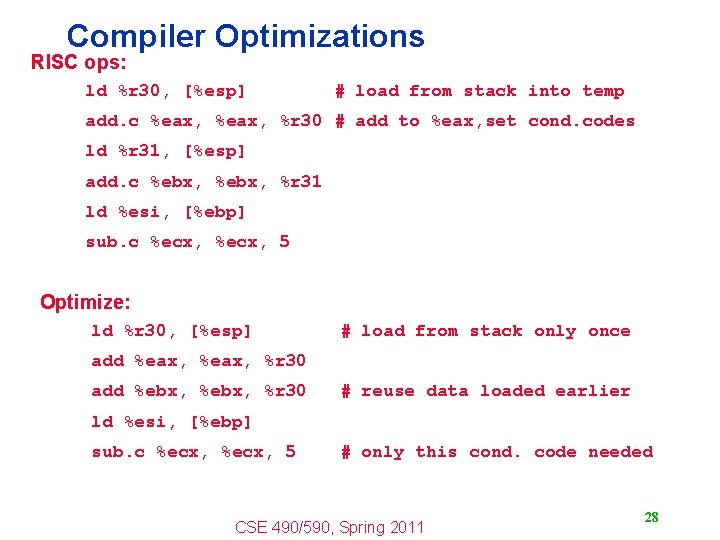 Compiler Optimizations

RISC ops:

ld %r30, [%esp] # load from stack into temp
add.c %eax, %eax, %r30 # add to %eax,set cond.codes
ld %r31, [%esp]
add.c %ebx, %ebx, %r31
ld %esi, [%ebp]
sub.c %ecx, %ecx, 5

Optimize:

ld %r30, [%esp] # load from stack only once
add %eax, %eax, %r30
add %ebx, %ebx, %r30 # reuse data loaded earlier
ld %esi, [%ebp]
sub.c %ecx, %ecx, 5 # only this cond. code needed

CSE 490/590, Spring 2011

28